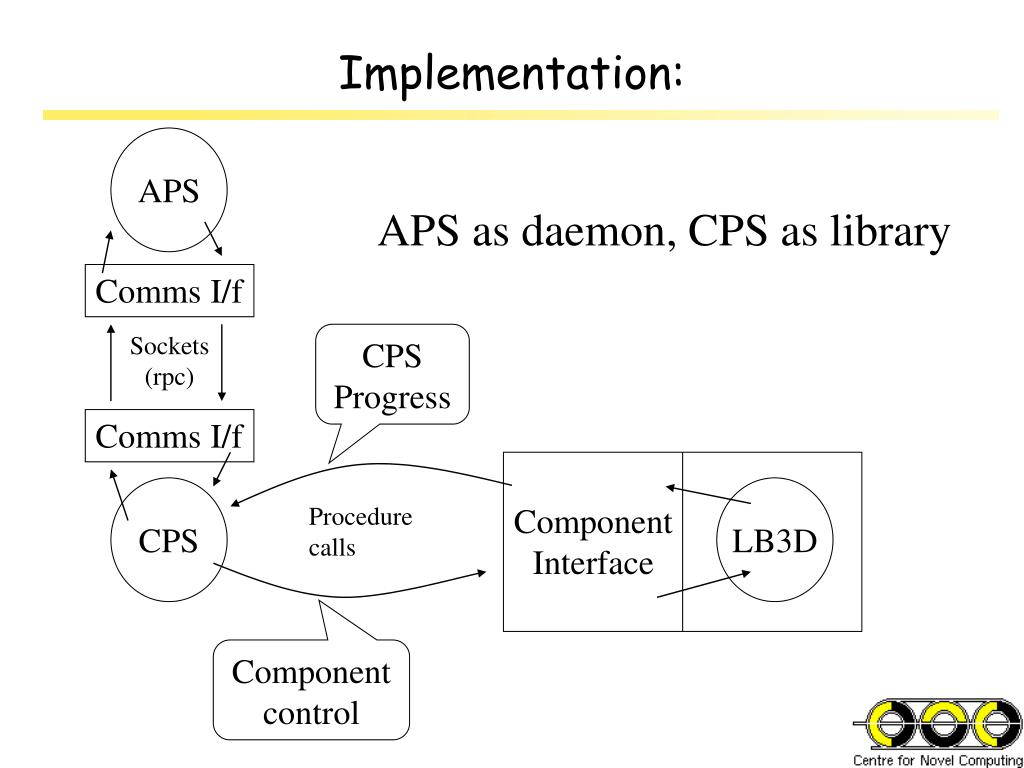 Implementation:

APS

APS as daemon, CPS as library

Comms I/f

Sockets (rpc)

CPS Progress

Comms I/f

CPS

Procedure calls

Component Interface

LB3D

Component control

Centre for Novel Computing